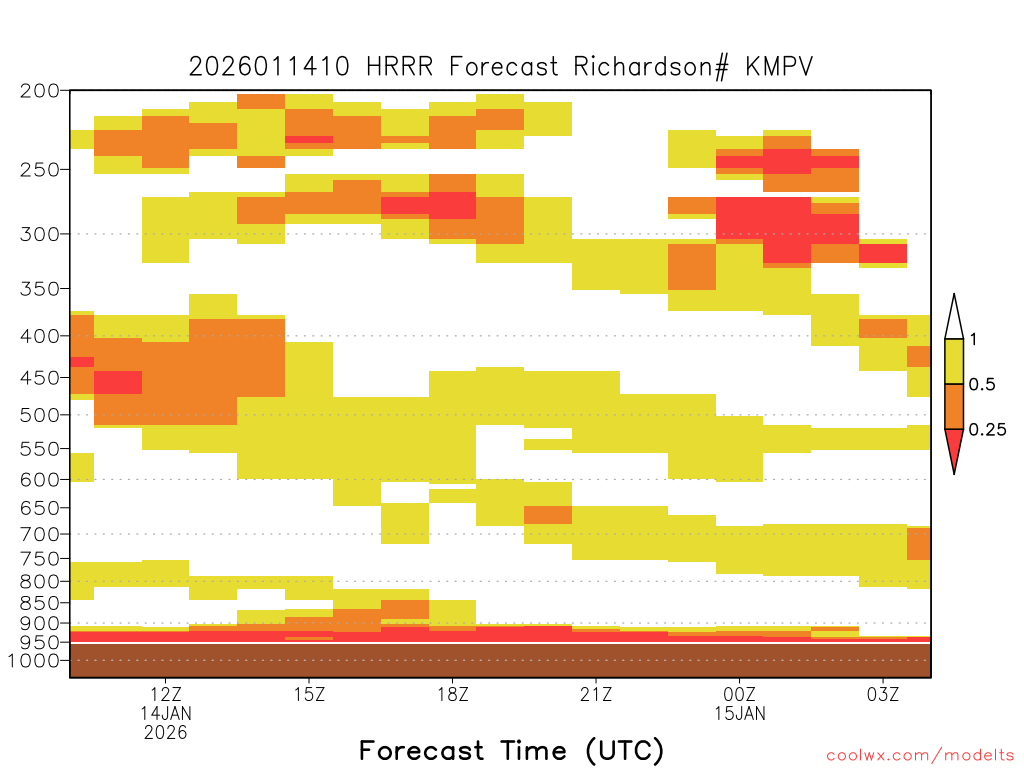 2026011410 HRRR Forecast Richardson# KMPV

200
250
300
350
400
450
500
550
600
650
700
750
800
850
900
950
1000

1
0.5
0.25

12Z
14JAN
2026
15Z
18Z
21Z
00Z
15JAN
03Z

Forecast Time (UTC)

coolwx.com/modelts